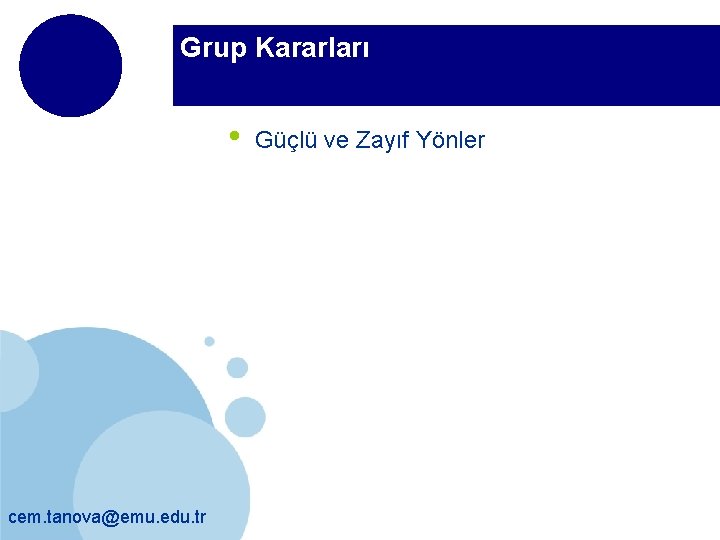 Grup Kararları

• Güçlü ve Zayıf Yönler

cem.tanova@emu.edu.tr